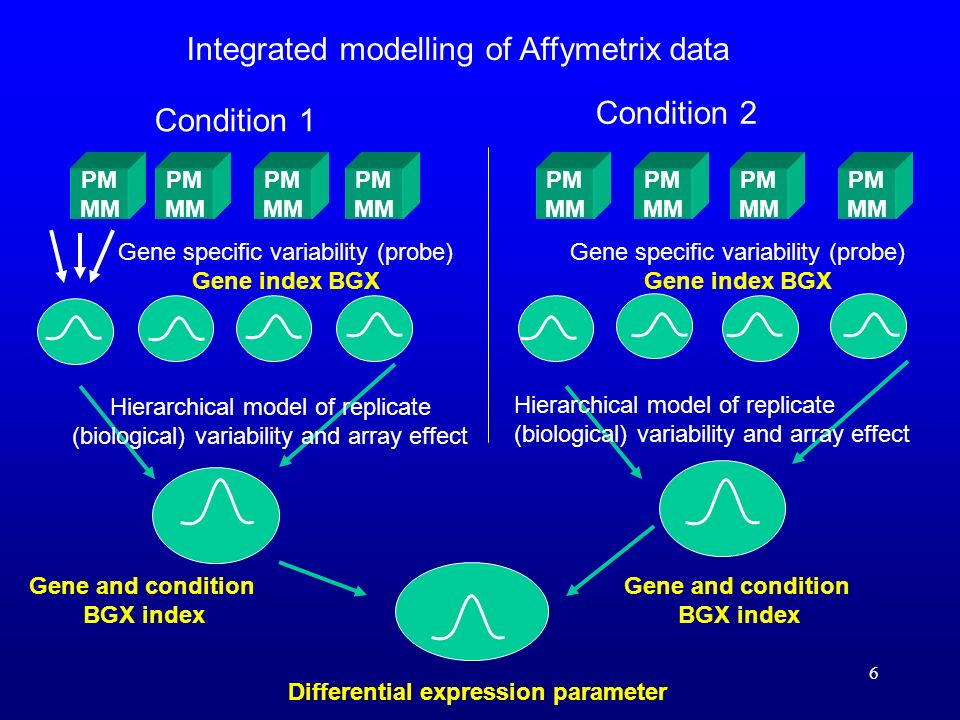 Integrated modelling of Affymetrix data

Condition 1

PM MM

PM MM

PM MM

PM MM

Gene specific variability (probe)
Gene index BGX

Hierarchical model of replicate (biological) variability and array effect

Gene and condition BGX index

Condition 2

PM MM

PM MM

PM MM

PM MM

Gene specific variability (probe)
Gene index BGX

Hierarchical model of replicate (biological) variability and array effect

Gene and condition BGX index

Differential expression parameter

6